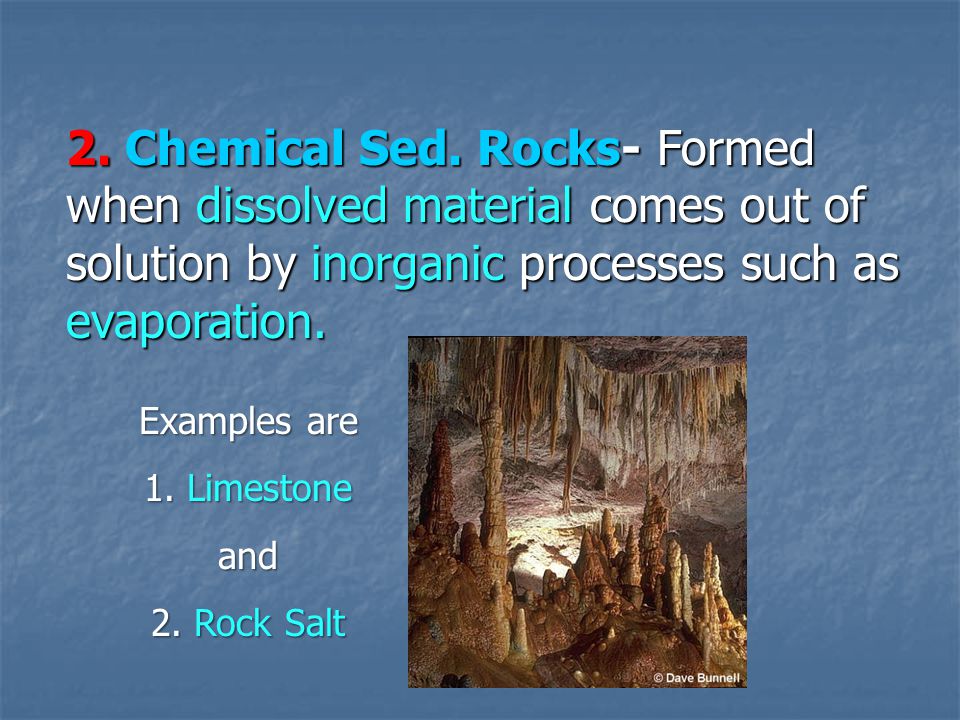 2. Chemical Sed. Rocks- Formed when dissolved material comes out of solution by inorganic processes such as evaporation.

Examples are

1. Limestone

and

2. Rock Salt

© Dave Bunnell